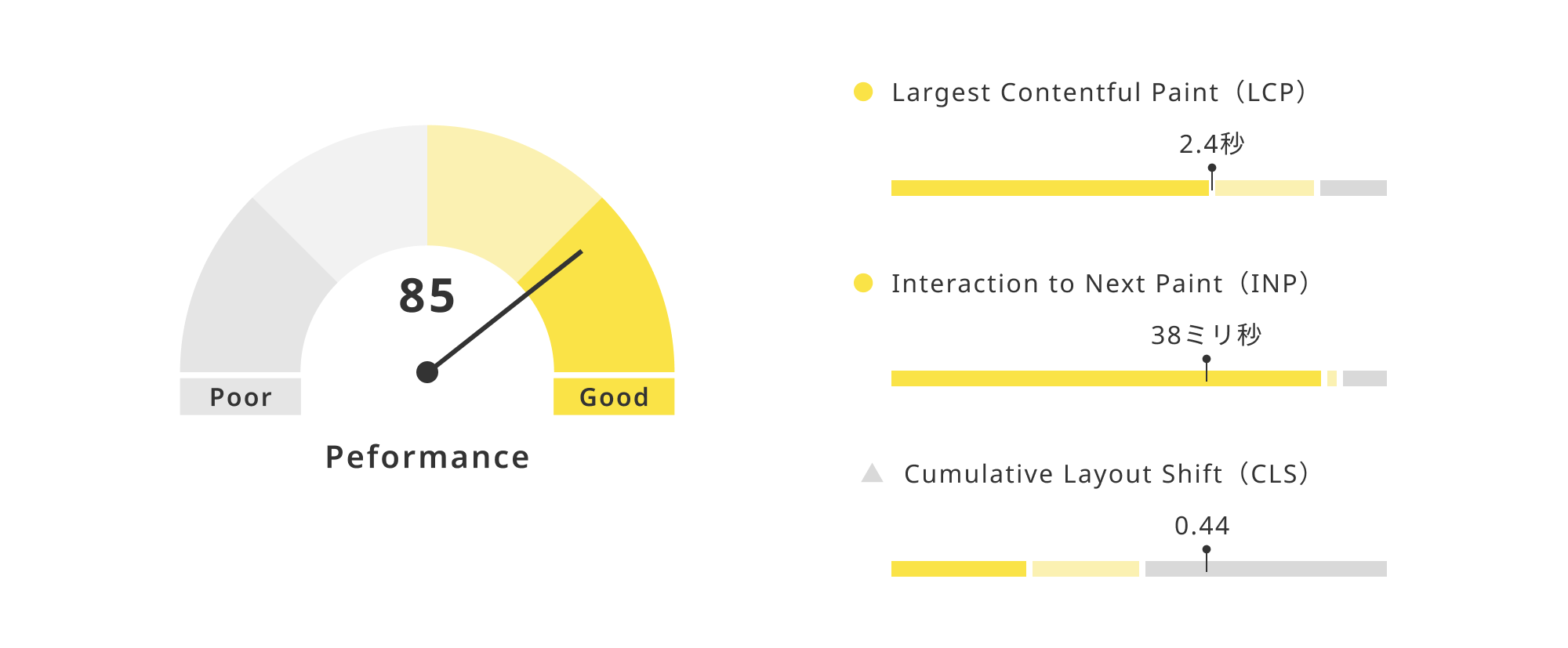 85

Poor

Good

Peformance

Largest Contentful Paint（LCP）

2.4秒

Interaction to Next Paint（INP）

38ミリ秒

Cumulative Layout Shift（CLS）

0.44